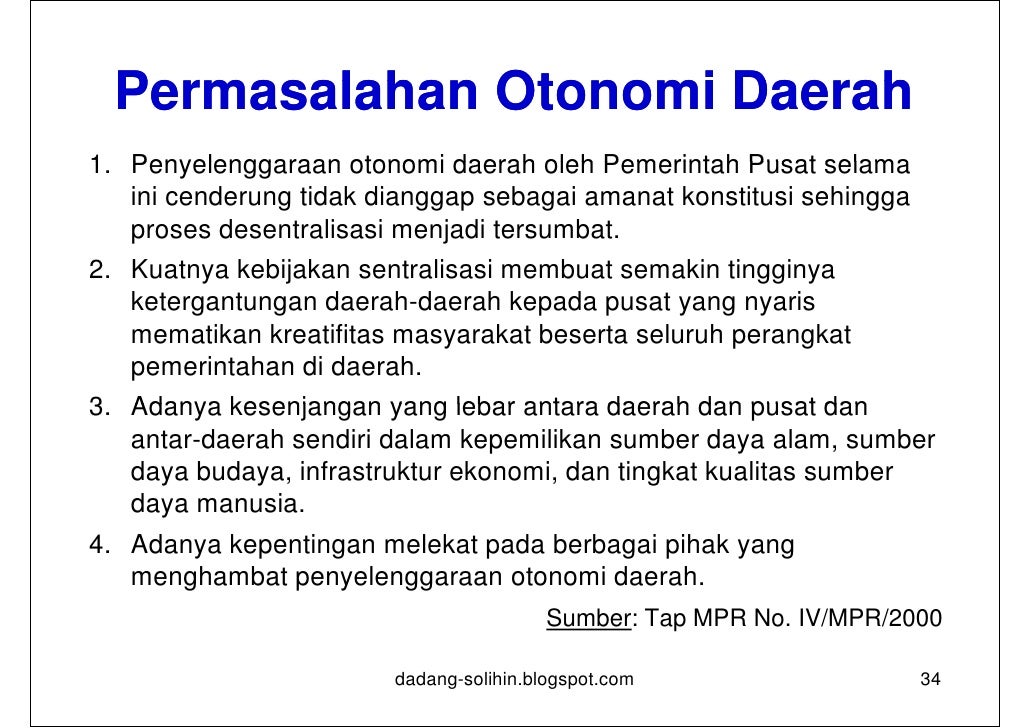 Permasalahan Otonomi Daerah

1. Penyelenggaraan otonomi daerah oleh Pemerintah Pusat selama ini cenderung tidak dianggap sebagai amanat konstitusi sehingga proses desentralisasi menjadi tersumbat.
2. Kuatnya kebijakan sentralisasi membuat semakin tingginya ketergantungan daerah-daerah kepada pusat yang nyaris mematikan kreatifitas masyarakat beserta seluruh perangkat pemerintahan di daerah.
3. Adanya kesenjangan yang lebar antara daerah dan pusat dan antar-daerah sendiri dalam kepemilikan sumber daya alam, sumber daya budaya, infrastruktur ekonomi, dan tingkat kualitas sumber daya manusia.
4. Adanya kepentingan melekat pada berbagai pihak yang menghambat penyelenggaraan otonomi daerah.

Sumber: Tap MPR No. IV/MPR/2000

dadang-solihin.blogspot.com

34